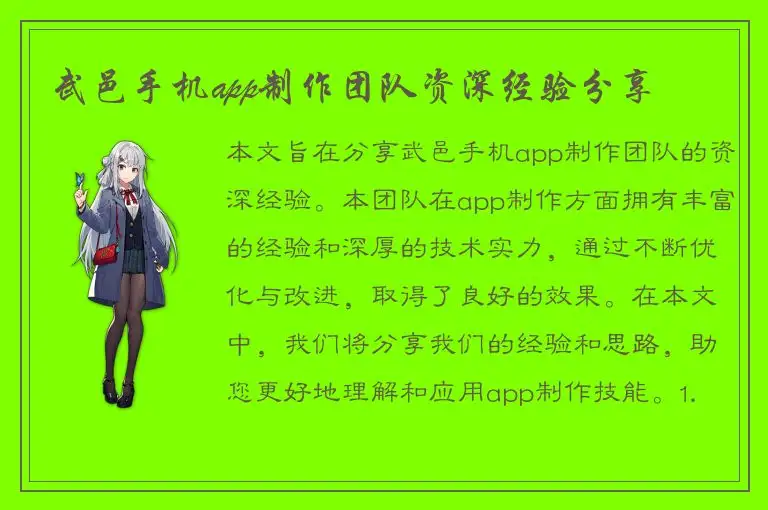 武邑手机app制作团队资深经验分享

本文旨在分享武邑手机app制作团队的资深经验。本团队在app制作方面拥有丰富的经验和深厚的技术实力，通过不断优化与改进，取得了良好的效果。在本文中，我们将分享我们的经验和思路，助您更好地理解和应用app制作技能。1.